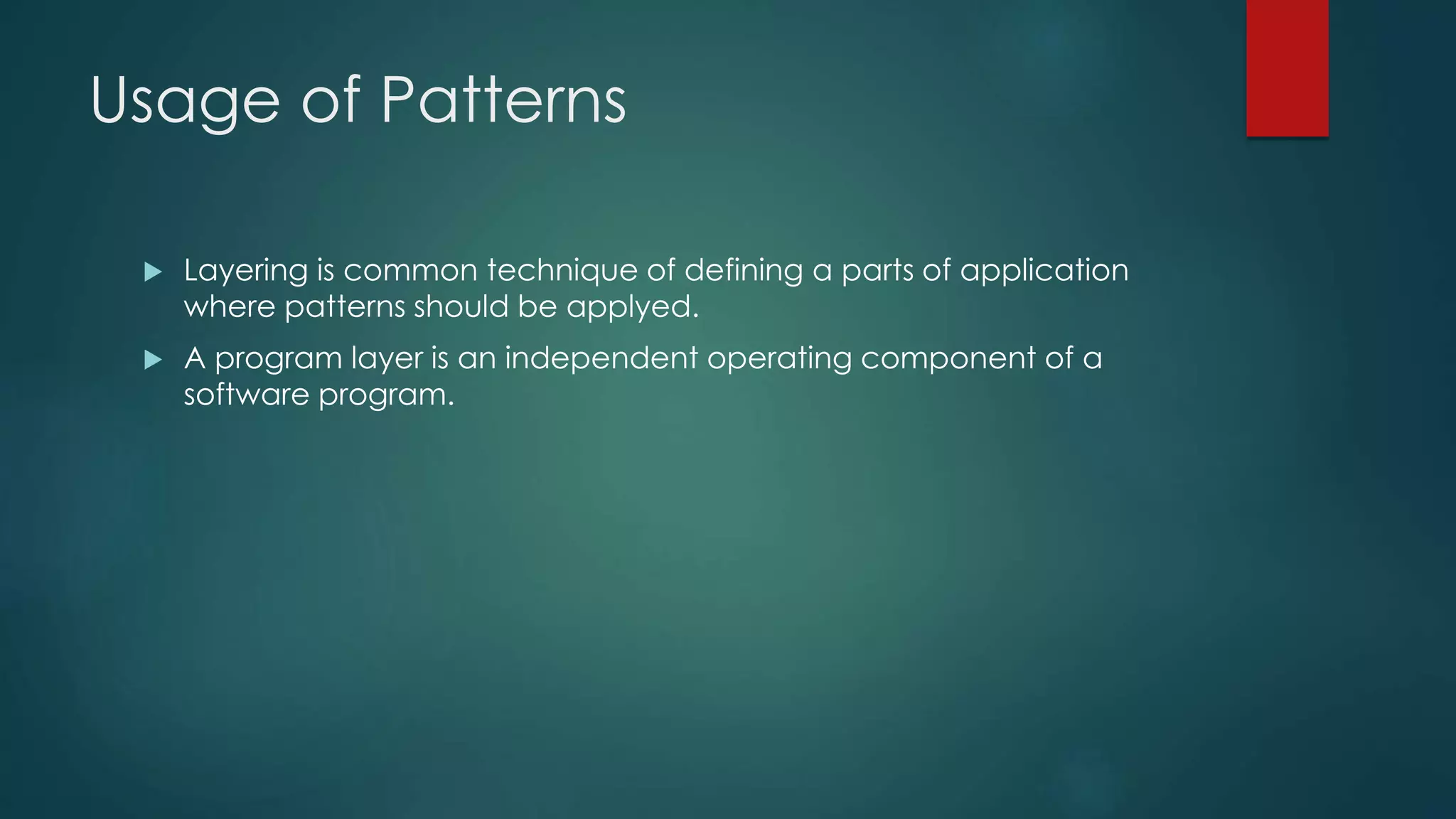 Usage of Patterns

▶ Layering is common technique of defining a parts of application where patterns should be applyed.

▶ A program layer is an independent operating component of a software program.